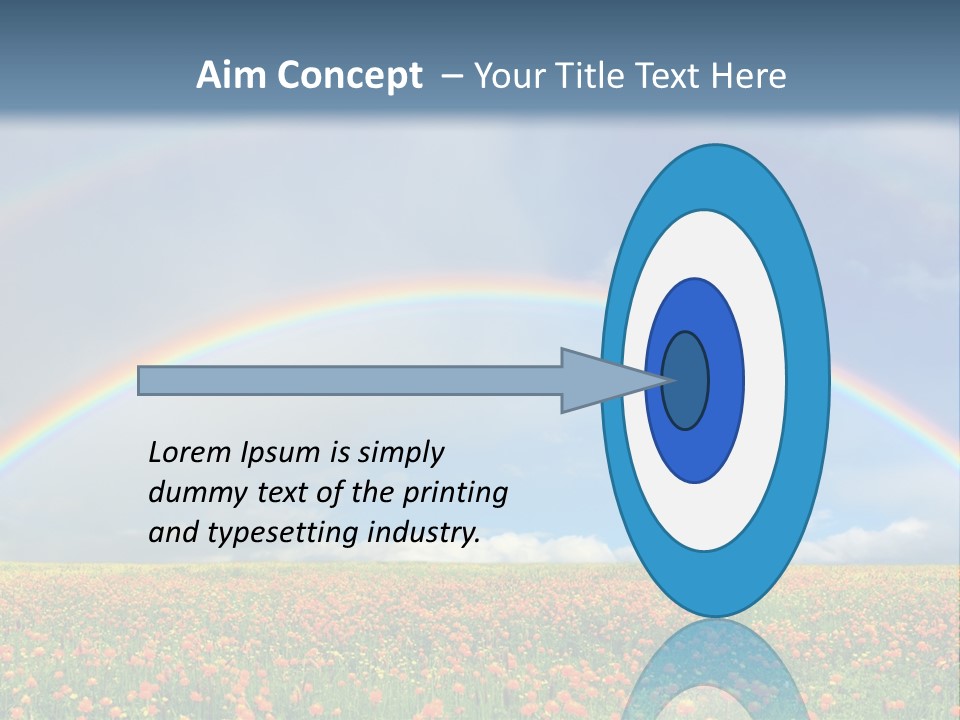 Aim Concept – Your Title Text Here

Lorem Ipsum is simply dummy text of the printing and typesetting industry.